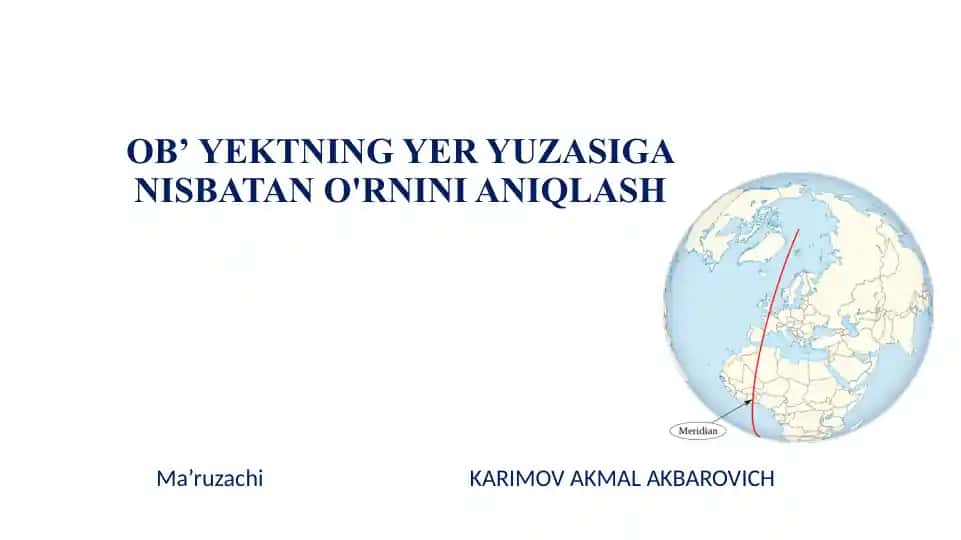 OB’ YEKTNING YER YUZASIGA NISBATAN O'RNINI ANIQLASH

Meridian

Ma’ruzachi

KARIMOV AKMAL AKBAROVICH